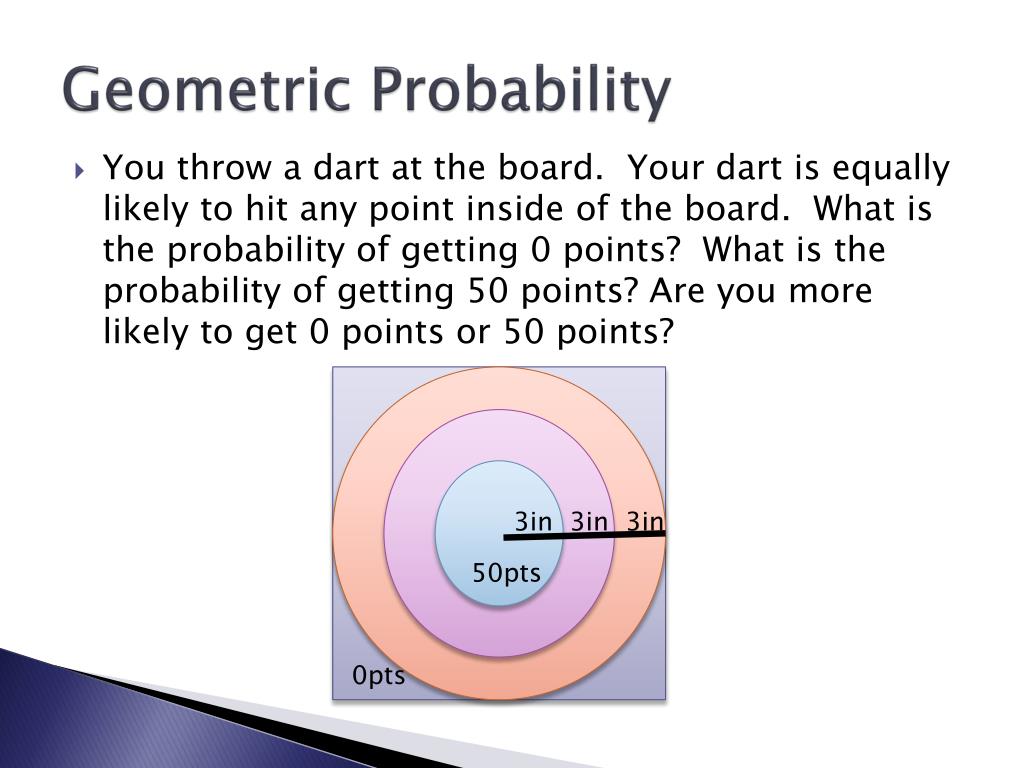 Geometric Probability

You throw a dart at the board. Your dart is equally likely to hit any point inside of the board. What is the probability of getting 0 points? What is the probability of getting 50 points? Are you more likely to get 0 points or 50 points?

3in 3in 3in

50pts

0pts